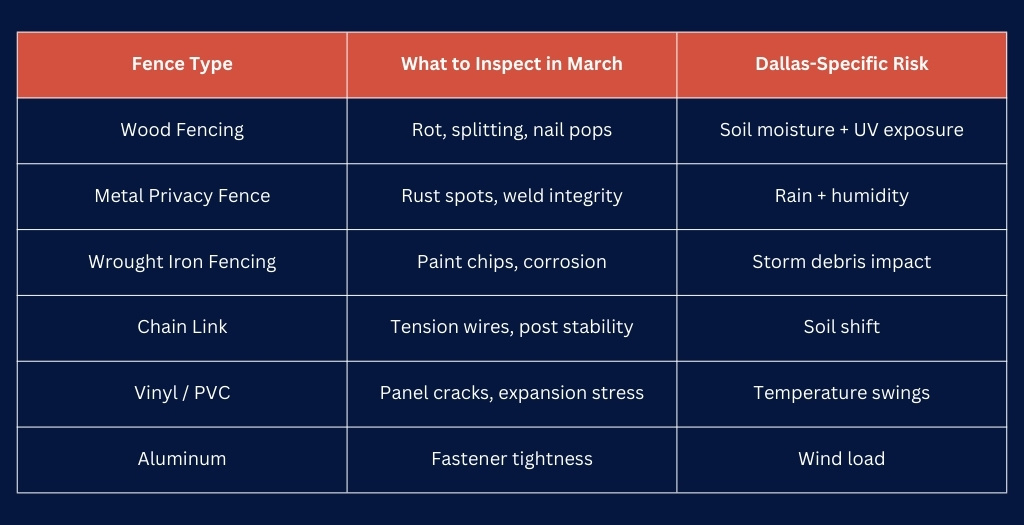 | Fence Type | What to Inspect in March | Dallas-Specific Risk |
|---|---|---|
| Wood Fencing | Rot, splitting, nail pops | Soil moisture + UV exposure |
| Metal Privacy Fence | Rust spots, weld integrity | Rain + humidity |
| Wrought Iron Fencing | Paint chips, corrosion | Storm debris impact |
| Chain Link | Tension wires, post stability | Soil shift |
| Vinyl / PVC | Panel cracks, expansion stress | Temperature swings |
| Aluminum | Fastener tightness | Wind load |